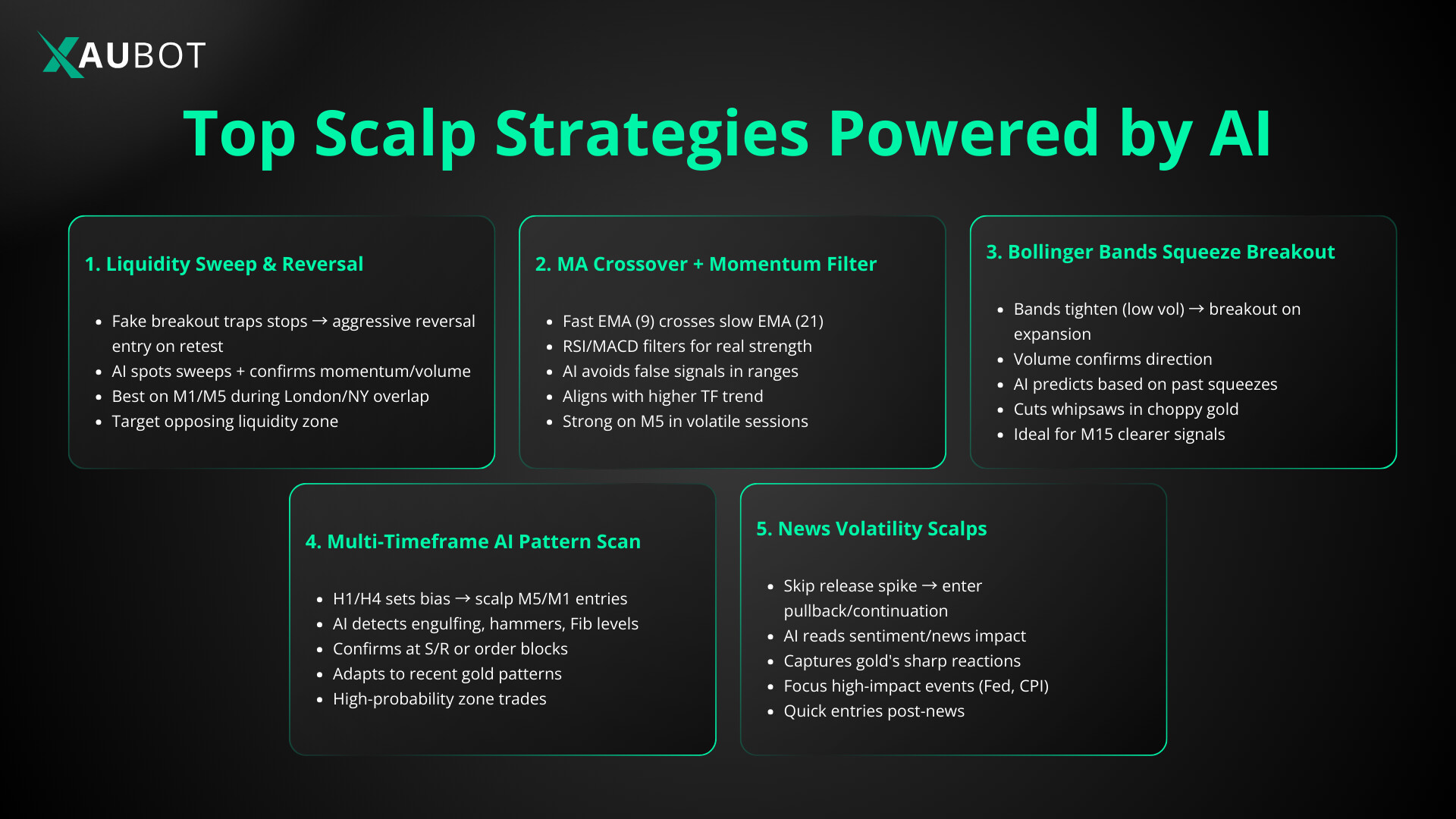 XAUBOT

Top Scalp Strategies Powered by AI

1. Liquidity Sweep & Reversal

- Fake breakout traps stops → aggressive reversal entry on retest
- AI spots sweeps + confirms momentum/volume
- Best on M1/M5 during London/NY overlap
- Target opposing liquidity zone

2. MA Crossover + Momentum Filter

- Fast EMA (9) crosses slow EMA (21)
- RSI/MACD filters for real strength
- AI avoids false signals in ranges
- Aligns with higher TF trend
- Strong on M5 in volatile sessions

3. Bollinger Bands Squeeze Breakout

- Bands tighten (low vol) → breakout on expansion
- Volume confirms direction
- AI predicts based on past squeezes
- Cuts whipsaws in choppy gold
- Ideal for M15 clearer signals

4. Multi-Timeframe AI Pattern Scan

- H1/H4 sets bias → scalp M5/M1 entries
- AI detects engulfing, hammers, Fib levels
- Confirms at S/R or order blocks
- Adapts to recent gold patterns
- High-probability zone trades

5. News Volatility Scalps

- Skip release spike → enter pullback/continuation
- AI reads sentiment/news impact
- Captures gold's sharp reactions
- Focus high-impact events (Fed, CPI)
- Quick entries post-news